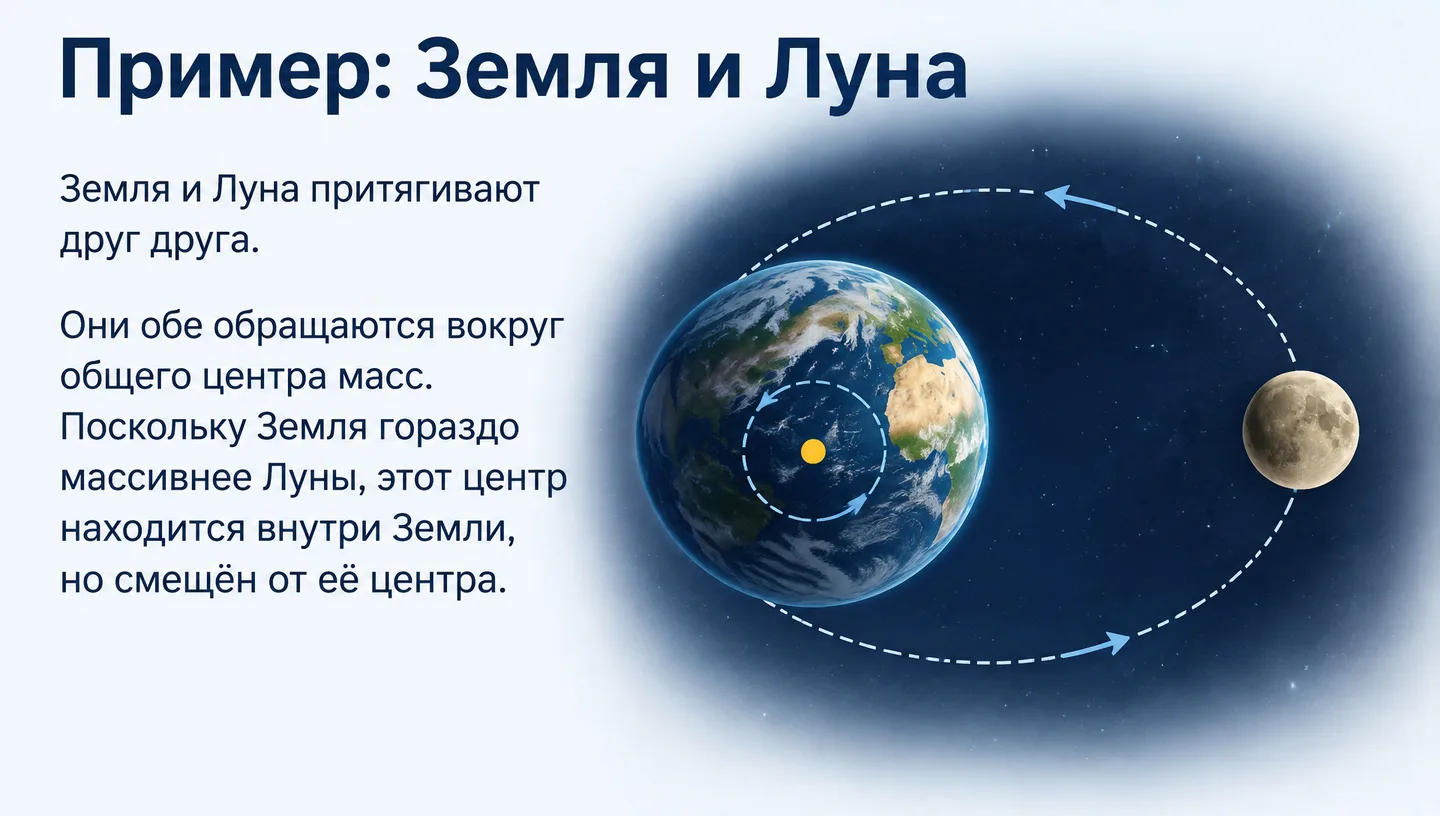 Пример: Земля и Луна

Земля и Луна притягивают друг друга.

Они обе обращаются вокруг общего центра масс. Поскольку Земля гораздо массивнее Луны, этот центр находится внутри Земли, но смещён от её центра.